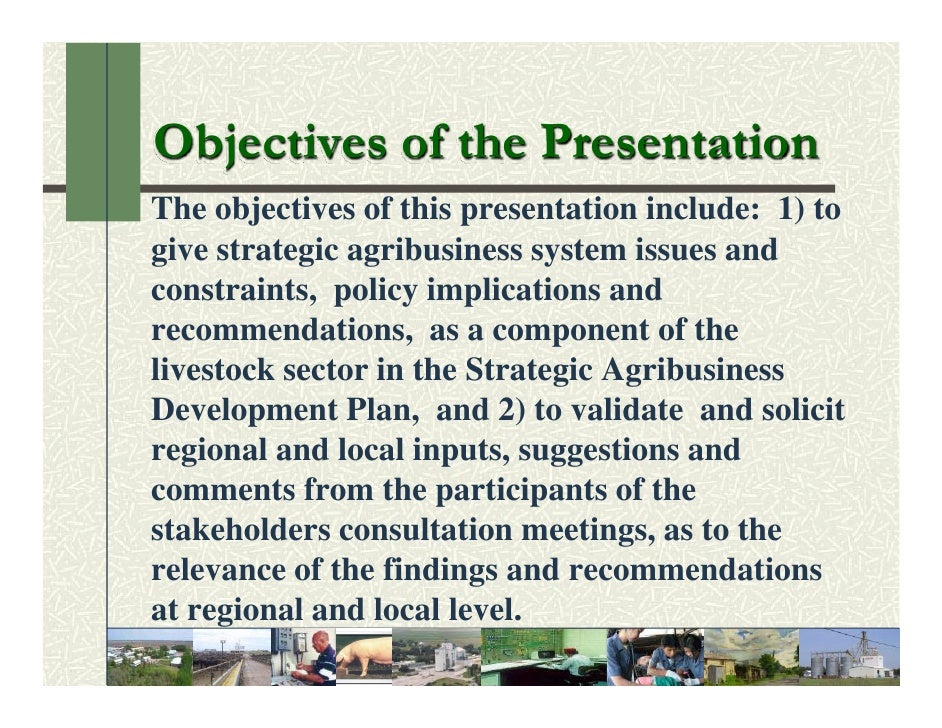 Objectives of the Presentation

The objectives of this presentation include: 1) to give strategic agribusiness system issues and constraints, policy implications and recommendations, as a component of the livestock sector in the Strategic Agribusiness Development Plan, and 2) to validate and solicit regional and local inputs, suggestions and comments from the participants of the stakeholders consultation meetings, as to the relevance of the findings and recommendations at regional and local level.